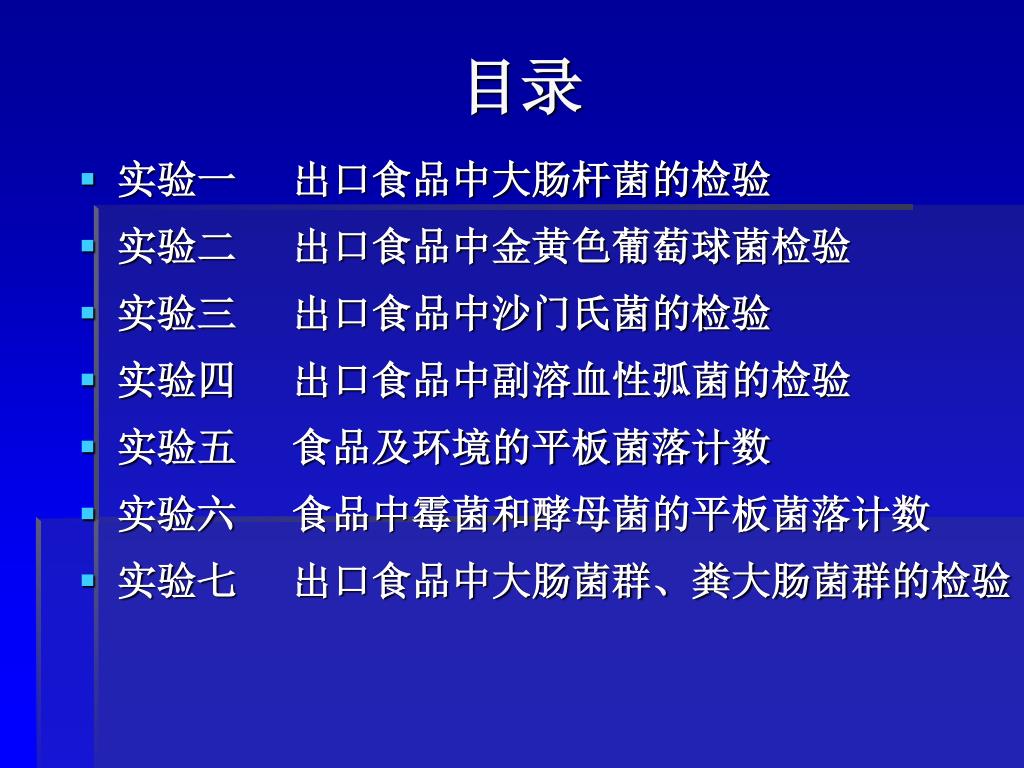 目录

- 实验一　出口食品中大肠杆菌的检验
- 实验二　出口食品中金黄色葡萄球菌检验
- 实验三　出口食品中沙门氏菌的检验
- 实验四　出口食品中副溶血性弧菌的检验
- 实验五　食品及环境的平板菌落计数
- 实验六　食品中霉菌和酵母菌的平板菌落计数
- 实验七　出口食品中大肠菌群、粪大肠菌群的检验